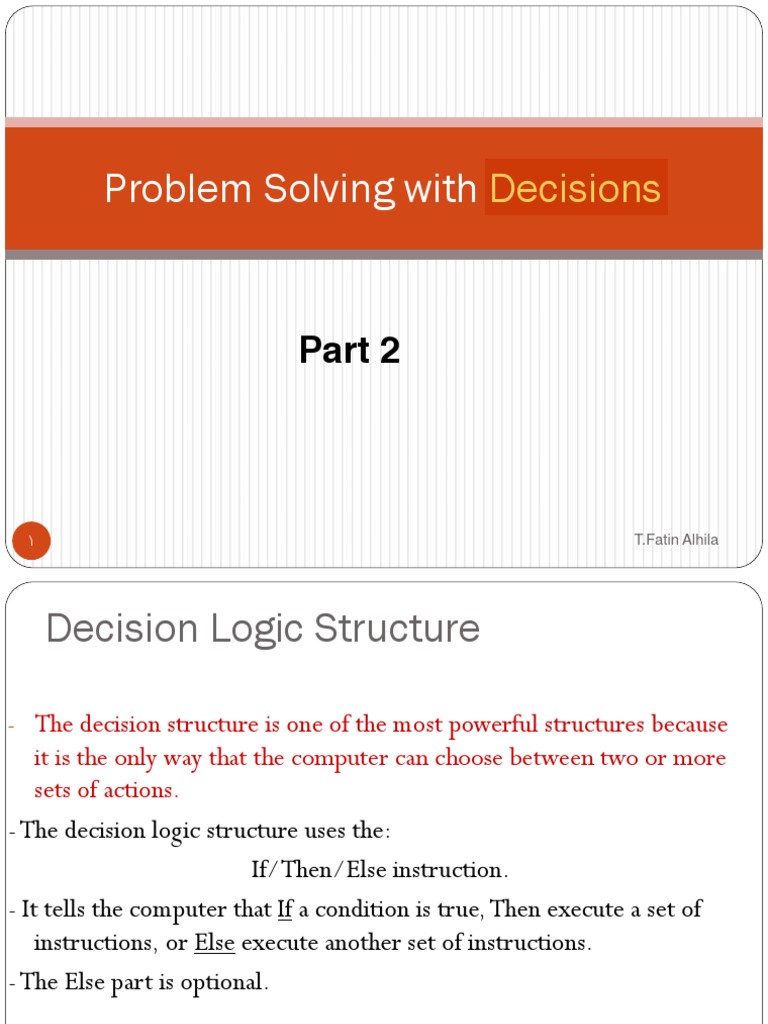 Problem Solving with Decisions

Part 2

١

T.Fatin Alhila

Decision Logic Structure

- The decision structure is one of the most powerful structures because it is the only way that the computer can choose between two or more sets of actions.

- The decision logic structure uses the:

If/Then/Else instruction.

- It tells the computer that If a condition is true, Then execute a set of instructions, or Else execute another set of instructions.

- The Else part is optional.